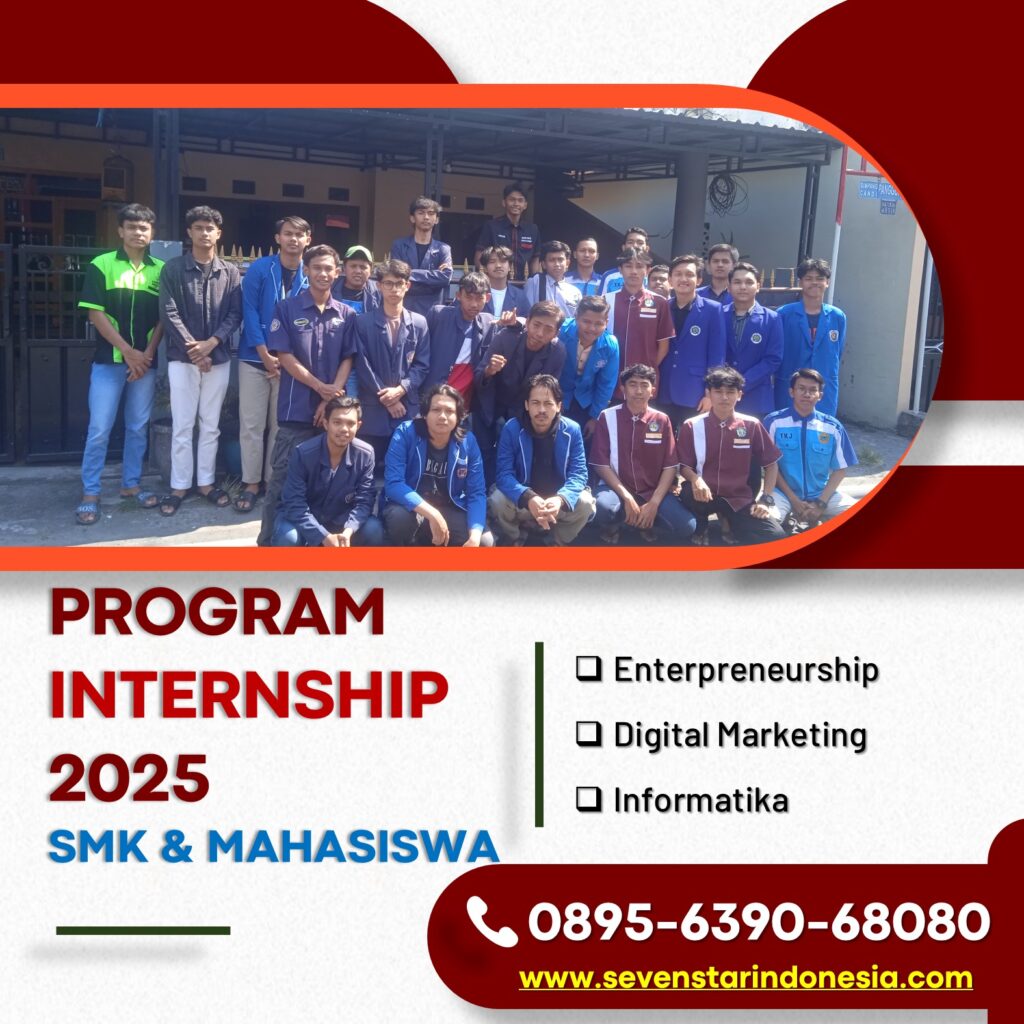 PROGRAM INTERNSHIP 2025

SMK & MAHASISWA

❑ Enterpreneurship

❑ Digital Marketing

❑ Informatika

0895-6390-68080

www.sevenstarindonesia.com